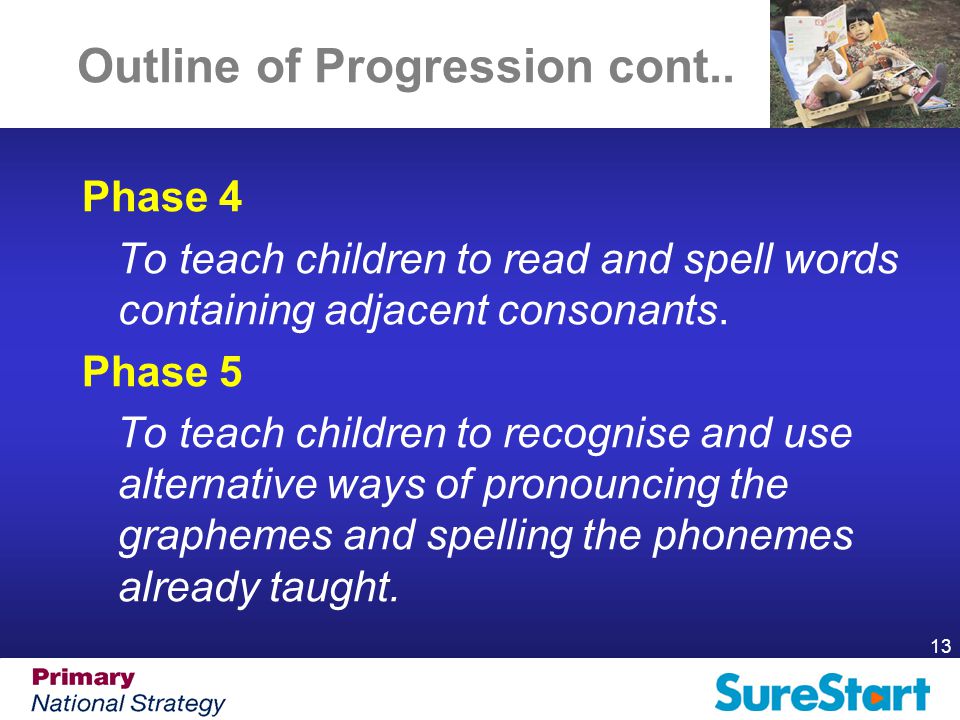 Outline of Progression cont..

Phase 4

To teach children to read and spell words containing adjacent consonants.

Phase 5

To teach children to recognise and use alternative ways of pronouncing the graphemes and spelling the phonemes already taught.

13

Primary
National Strategy

SureStart